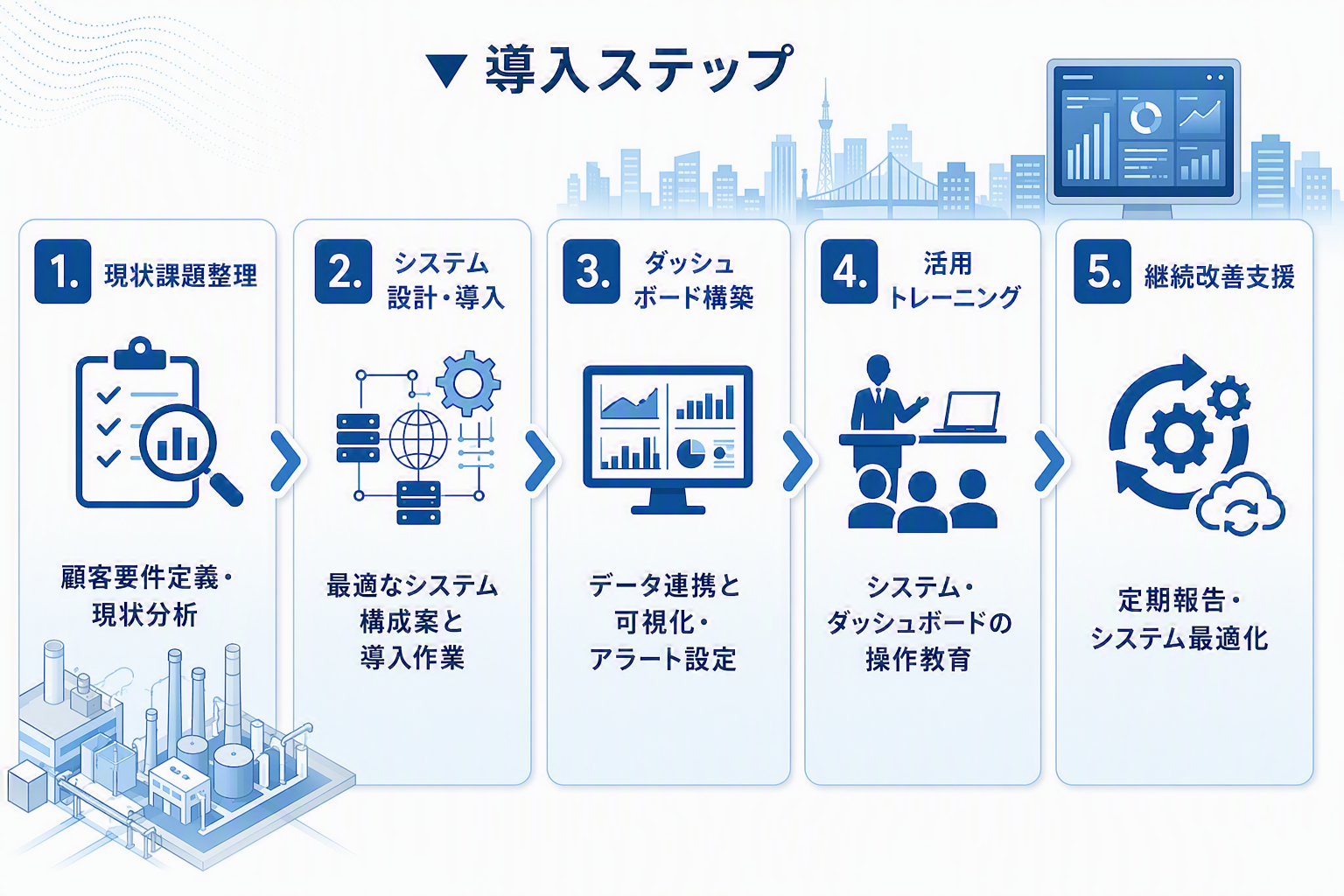 ▼ 導入ステップ

1. 現状課題整理

顧客要件定義・現状分析

2. システム設計・導入

最適なシステム構成案と導入作業

3. ダッシュボード構築

データ連携と可視化・アラート設定

4. 活用トレーニング

システム・ダッシュボードの操作教育

5. 継続改善支援

定期報告・システム最適化